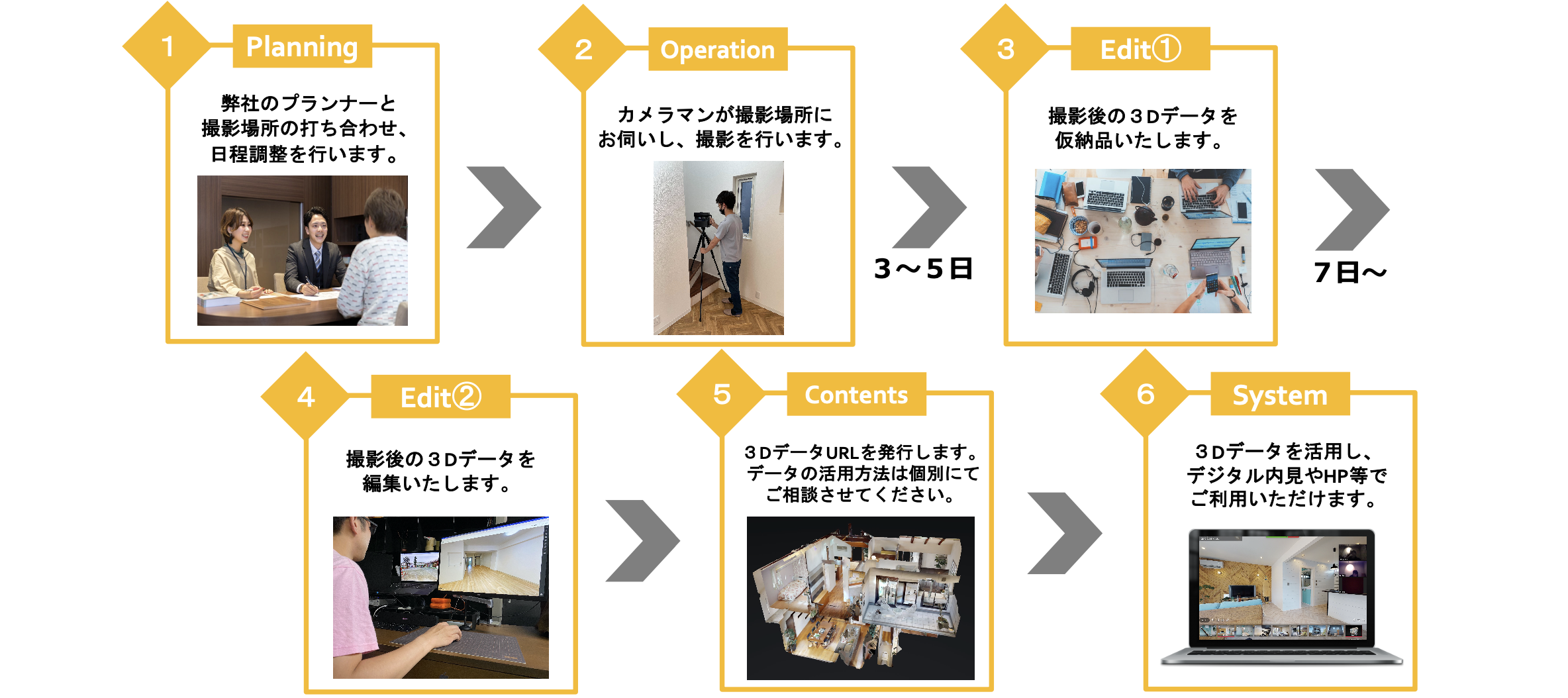 1
Planning
弊社のプランナーと撮影場所の打ち合わせ、日程調整を行います。

2
Operation
カメラマンが撮影場所にお伺いし、撮影を行います。

3～5日

3
Edit①
撮影後の３Dデータを仮納品いたします。

7日～

4
Edit②
撮影後の３Dデータを編集いたします。

5
Contents
３DデータURLを発行します。データの活用方法は個別にてご相談させてください。

6
System
３Dデータを活用し、デジタル内見やHP等でご利用いただけます。